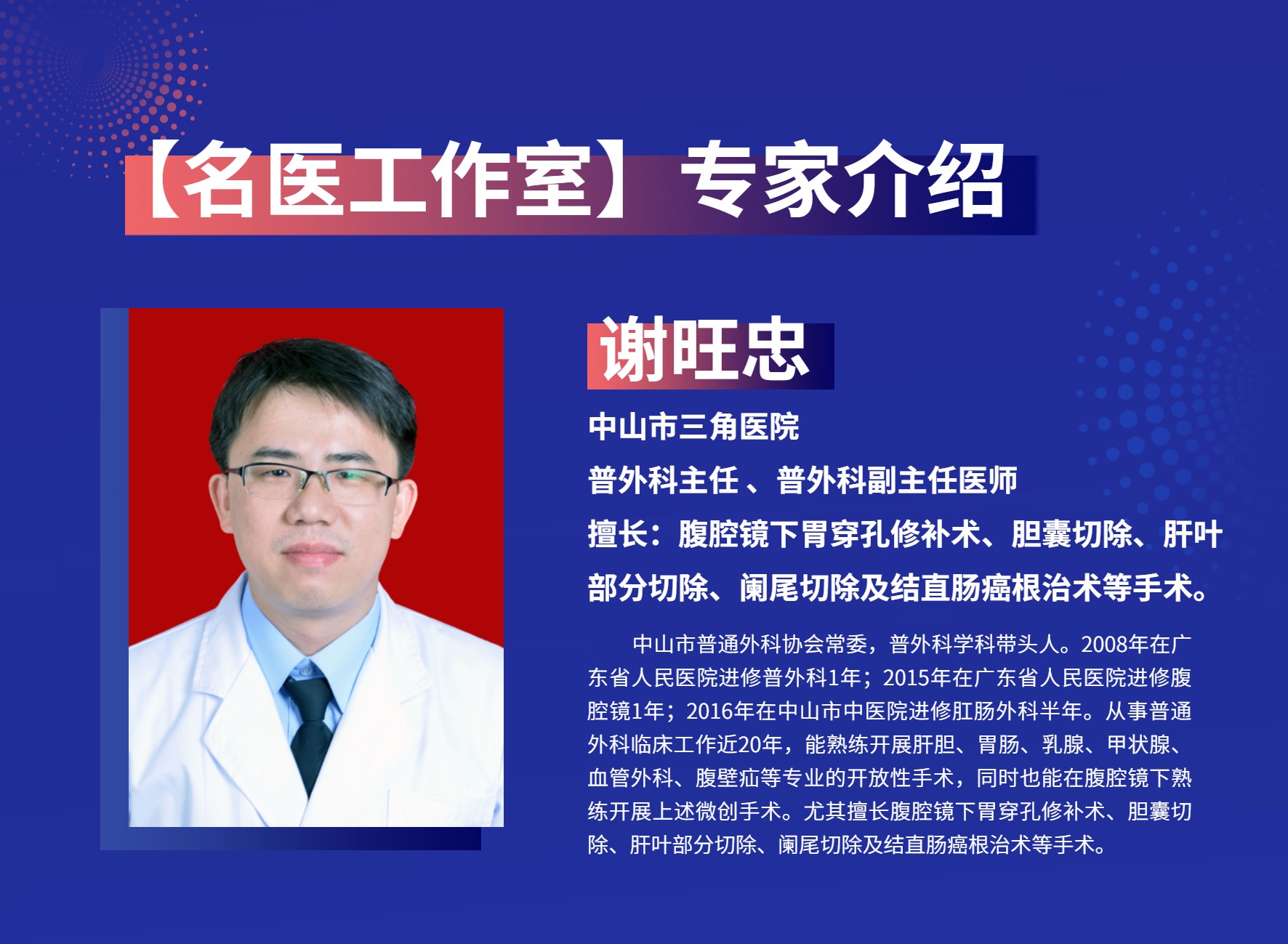 【名医工作室】专家介绍

谢旺忠

中山市三角医院

普外科主任 、普外科副主任医师

擅长：腹腔镜下胃穿孔修补术、胆囊切除、肝叶部分切除、阑尾切除及结直肠癌根治术等手术。

中山市普通外科协会常委，普外科学科带头人。2008年在广东省人民医院进修普外科1年；2015年在广东省人民医院进修腹腔镜1年；2016年在中山市中医院进修肛肠外科半年。从事普通外科临床工作近20年，能熟练开展肝胆、胃肠、乳腺、甲状腺、血管外科、腹壁疝等专业的开放性手术，同时也能在腹腔镜下熟练开展上述微创手术。尤其擅长腹腔镜下胃穿孔修补术、胆囊切除、肝叶部分切除、阑尾切除及结直肠癌根治术等手术。